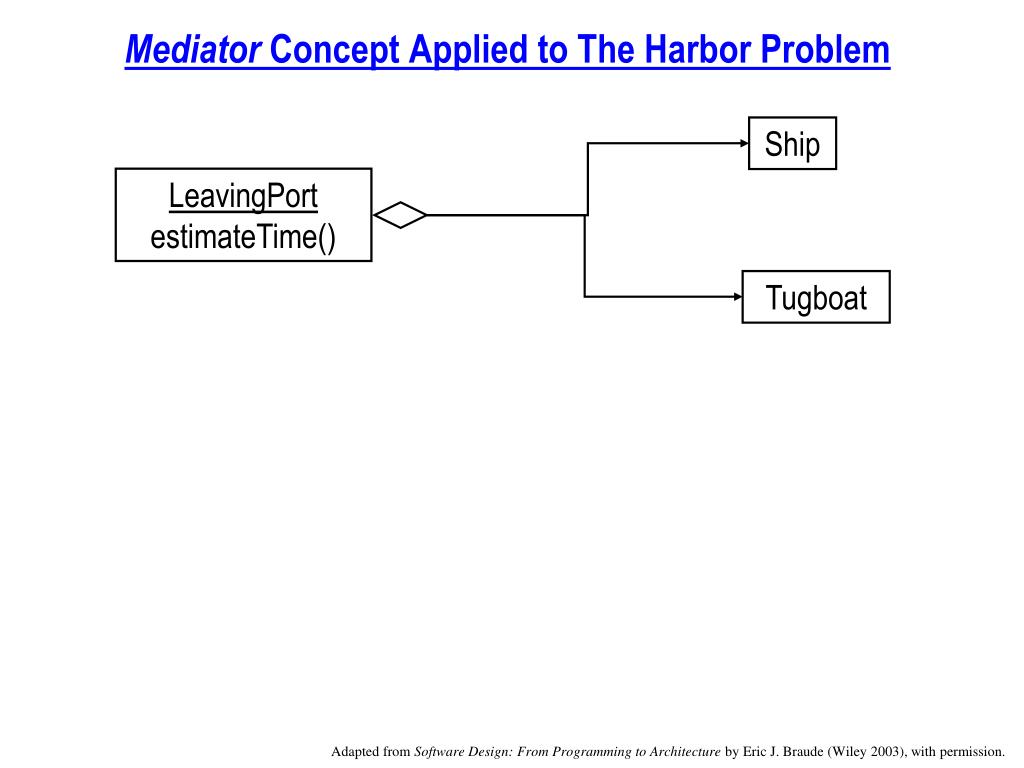 Mediator Concept Applied to The Harbor Problem

LeavingPort
estimateTime()

Ship

Tugboat

Adapted from Software Design: From Programming to Architecture by Eric J. Braude (Wiley 2003), with permission.